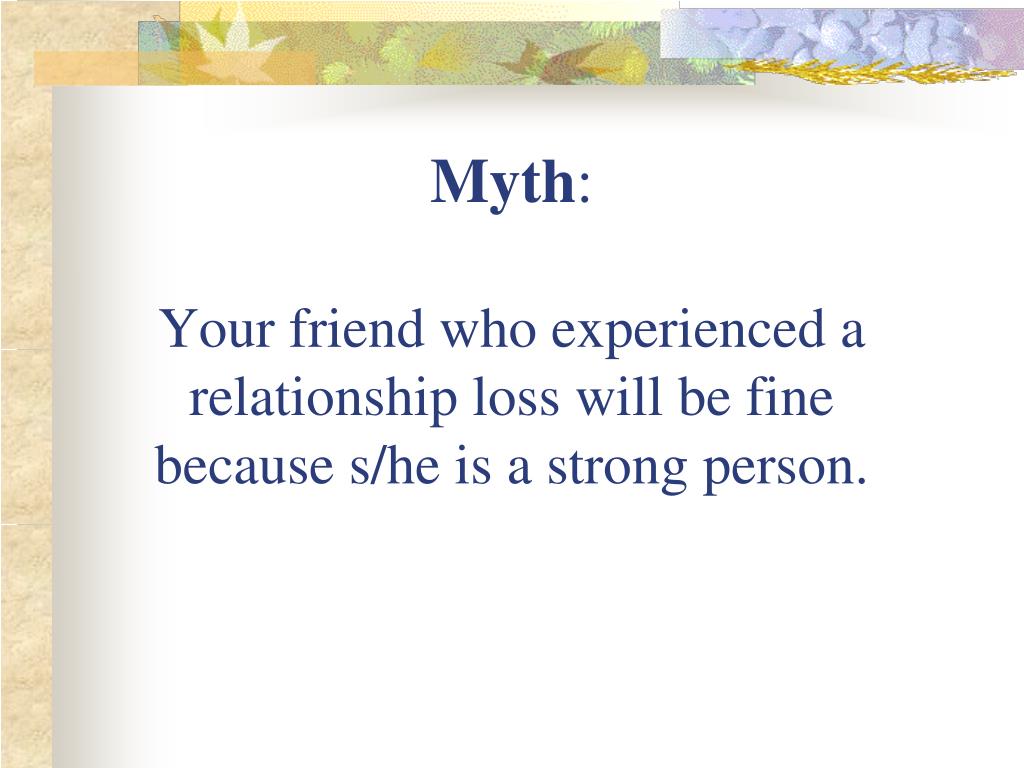 Myth:

Your friend who experienced a relationship loss will be fine because s/he is a strong person.